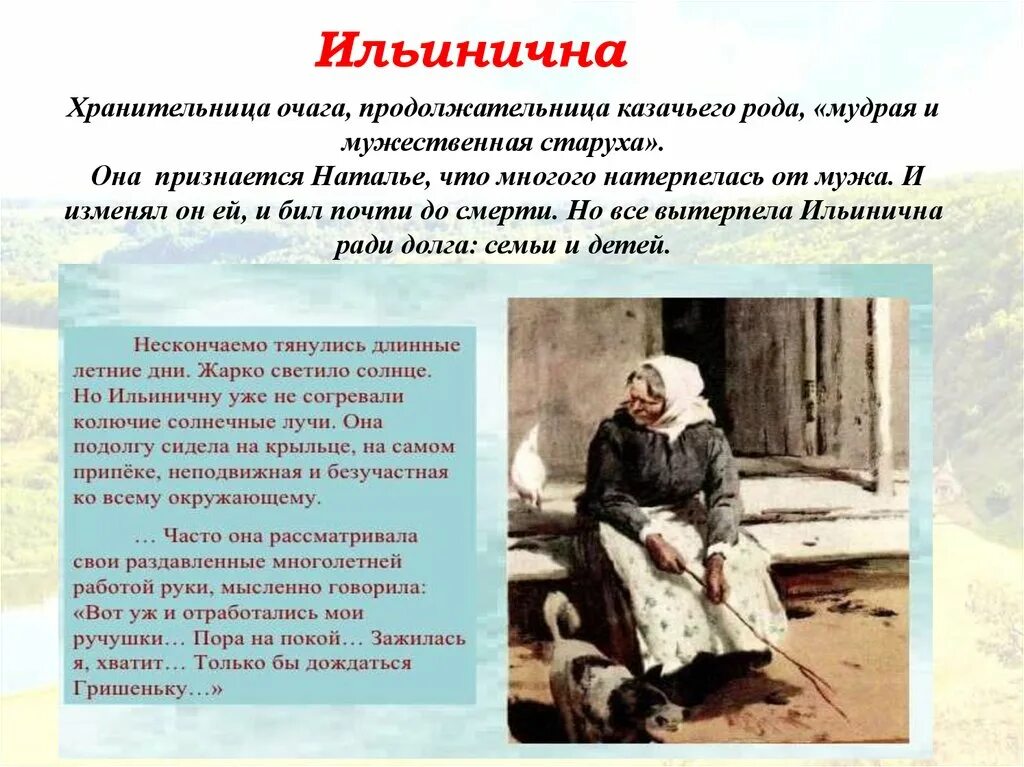 Ильинична

Хранительница очага, продолжательница казачьего рода, «мудрая и мужественная старуха».
Она признается Наталье, что многого натерпелась от мужа. И изменял он ей, и бил почти до смерти. Но все вытерпела Ильинична ради долга: семьи и детей.

Нескончаемо тянулись длинные летние дни. Жарко светило солнце. Но Ильиничну уже не согревали колючие солнечные лучи. Она подолгу сидела на крыльце, на самом припёке, неподвижная и безучастная ко всему окружающему.

… Часто она рассматривала свои раздавленные многолетней работой руки, мысленно говорила: «Вот уж и отработались мои ручушки… Пора на покой… Зажилась я, хватит… Только бы дождаться Гришеньку…»